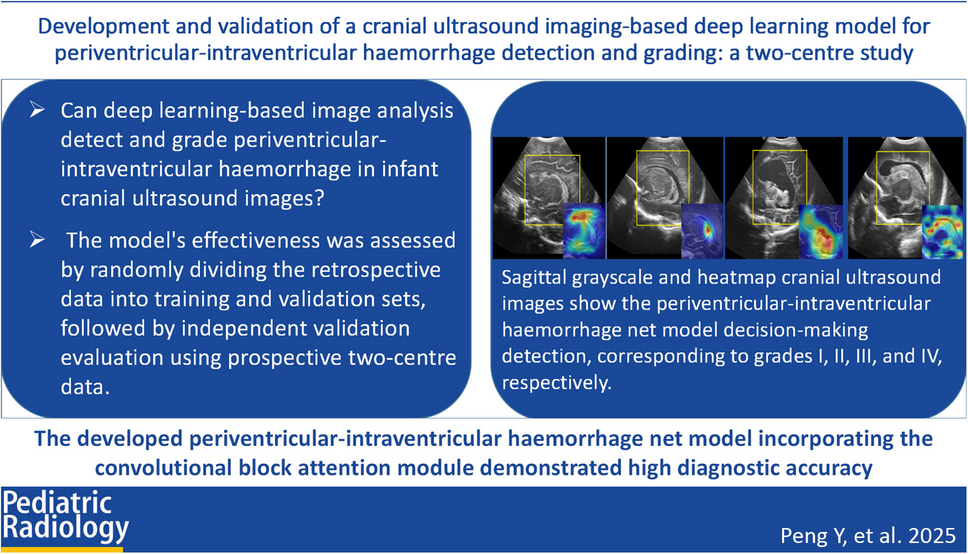 Development and validation of a cranial ultrasound imaging-based deep learning model for periventricular-intraventricular haemorrhage detection and grading: a two-centre study

➢ Can deep learning-based image analysis detect and grade periventricular-intraventricular haemorrhage in infant cranial ultrasound images?

➢ The model's effectiveness was assessed by randomly dividing the retrospective data into training and validation sets, followed by independent validation evaluation using prospective two-centre data.

Sagittal grayscale and heatmap cranial ultrasound images show the periventricular-intraventricular haemorrhage net model decision-making detection, corresponding to grades I, II, III, and IV, respectively.

The developed periventricular-intraventricular haemorrhage net model incorporating the convolutional block attention module demonstrated high diagnostic accuracy

Pediatric Radiology

Peng Y, et al. 2025